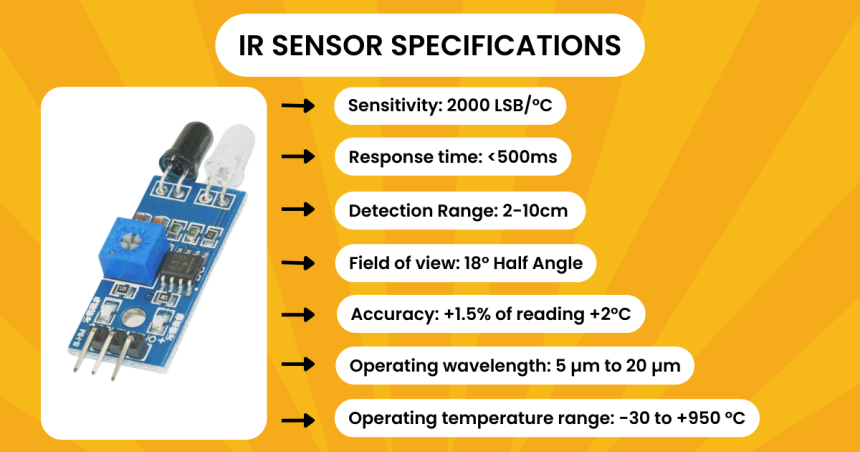 IR SENSOR SPECIFICATIONS

Sensitivity: 2000 LSB/°C

Response time: <500ms

Detection Range: 2-10cm

Field of view: 18° Half Angle

Accuracy: +1.5% of reading +2°C

Operating wavelength: 5 µm to 20 µm

Operating temperature range: -30 to +950 °C